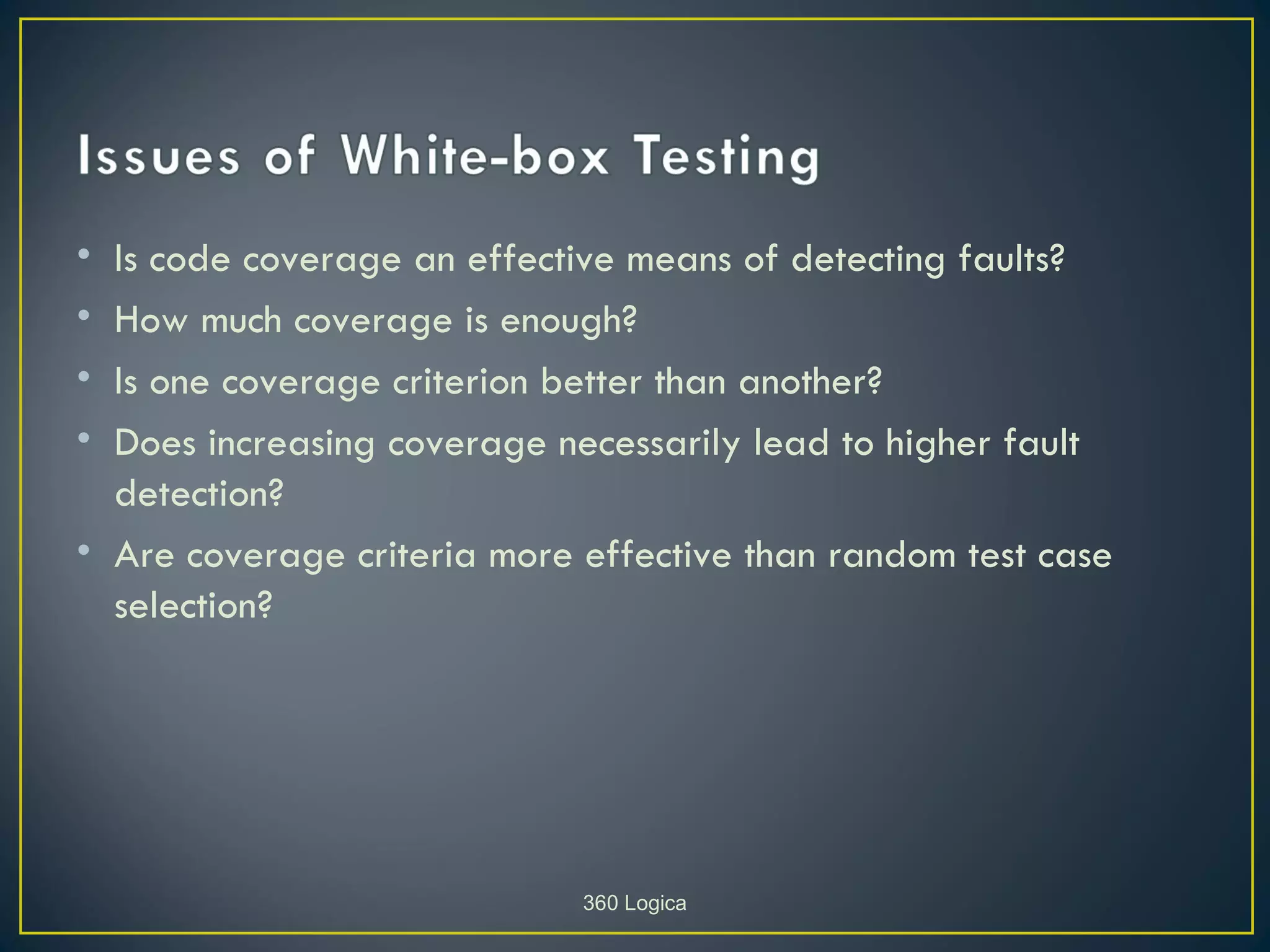 Issues of White-box Testing

• Is code coverage an effective means of detecting faults?
• How much coverage is enough?
• Is one coverage criterion better than another?
• Does increasing coverage necessarily lead to higher fault detection?
• Are coverage criteria more effective than random test case selection?

360 Logica